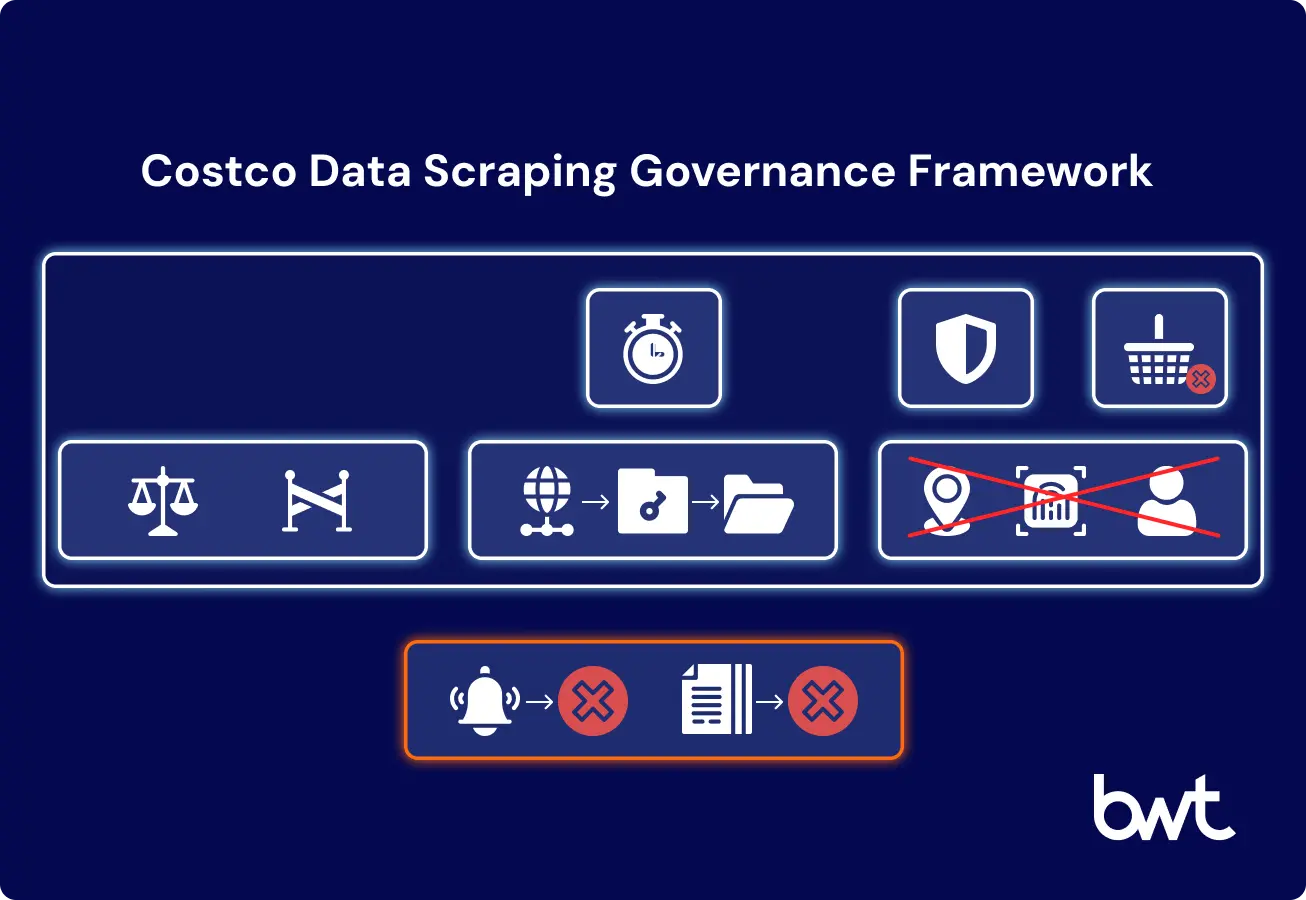 Costco Data Scraping Governance Framework

bwt